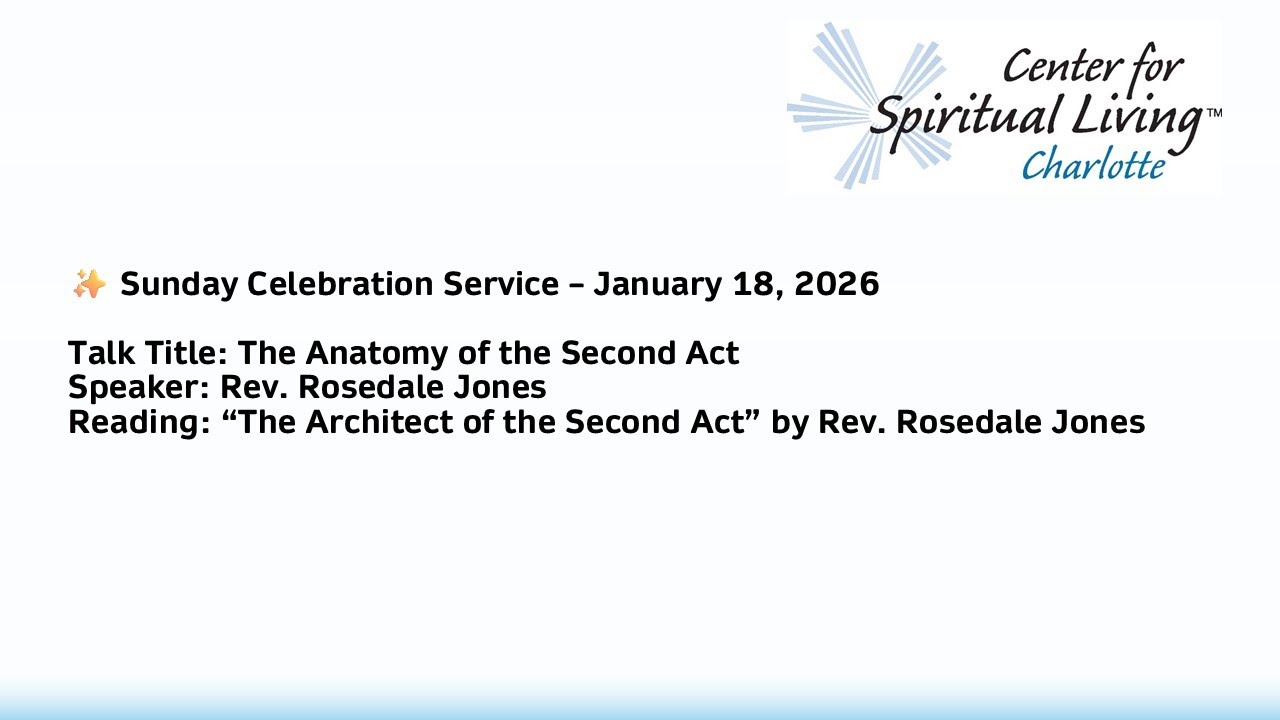 Center for Spiritual Living™ Charlotte

✨ Sunday Celebration Service – January 18, 2026

Talk Title: The Anatomy of the Second Act
Speaker: Rev. Rosedale Jones
Reading: “The Architect of the Second Act” by Rev. Rosedale Jones